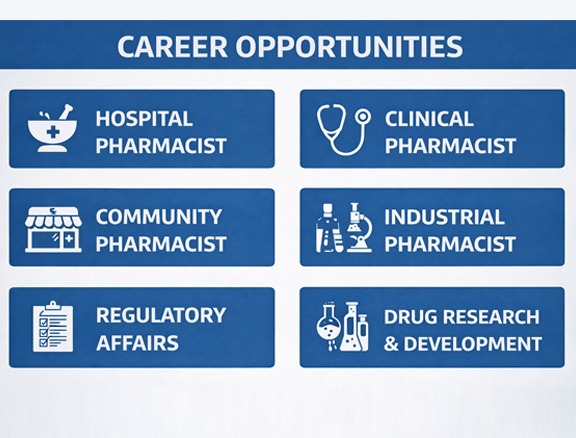 CAREER OPPORTUNITIES

HOSPITAL PHARMACIST

CLINICAL PHARMACIST

COMMUNITY PHARMACIST

INDUSTRIAL PHARMACIST

REGULATORY AFFAIRS

DRUG RESEARCH & DEVELOPMENT